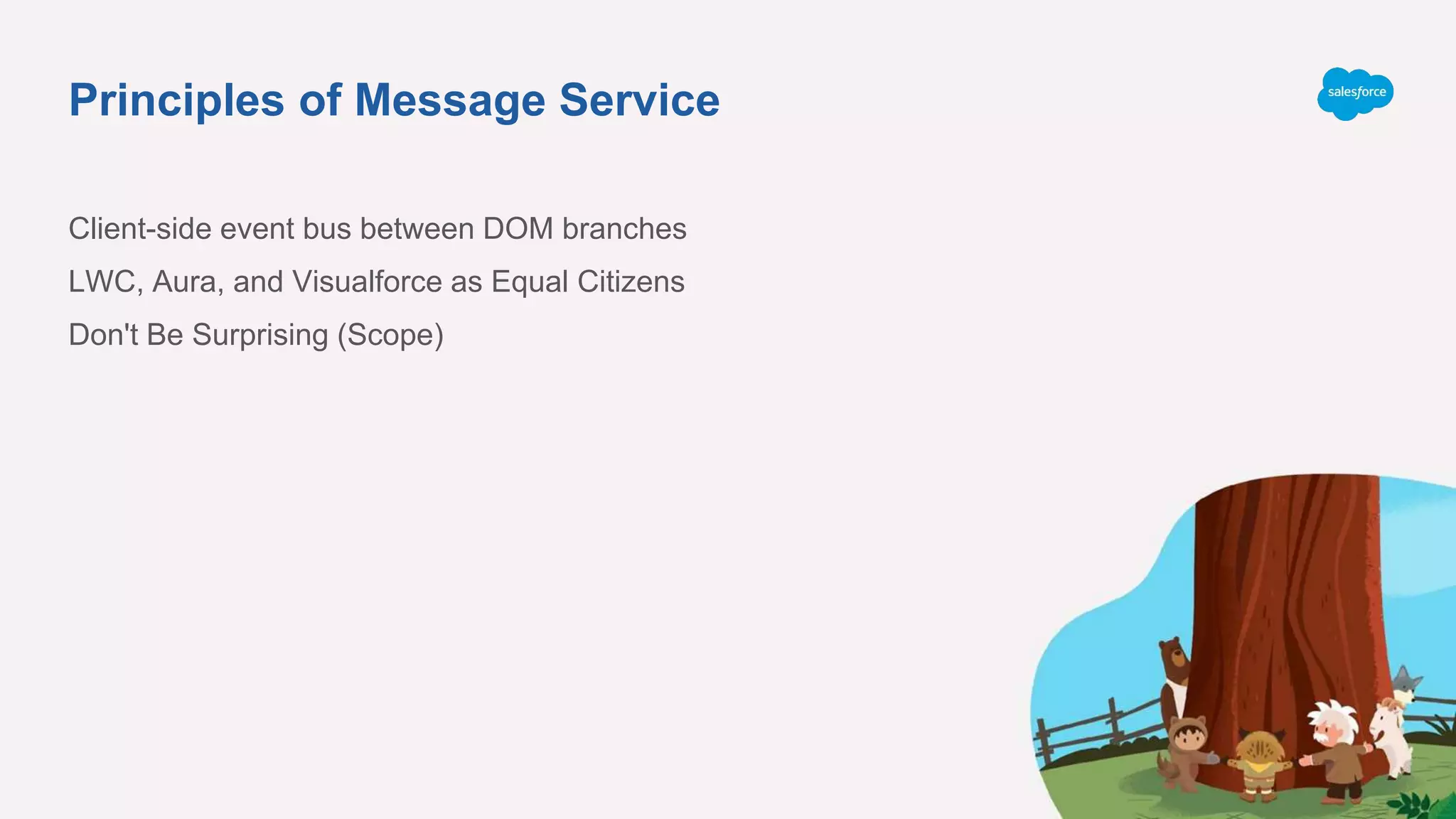 Principles of Message Service

salesforce

Client-side event bus between DOM branches

LWC, Aura, and Visualforce as Equal Citizens

Don't Be Surprising (Scope)